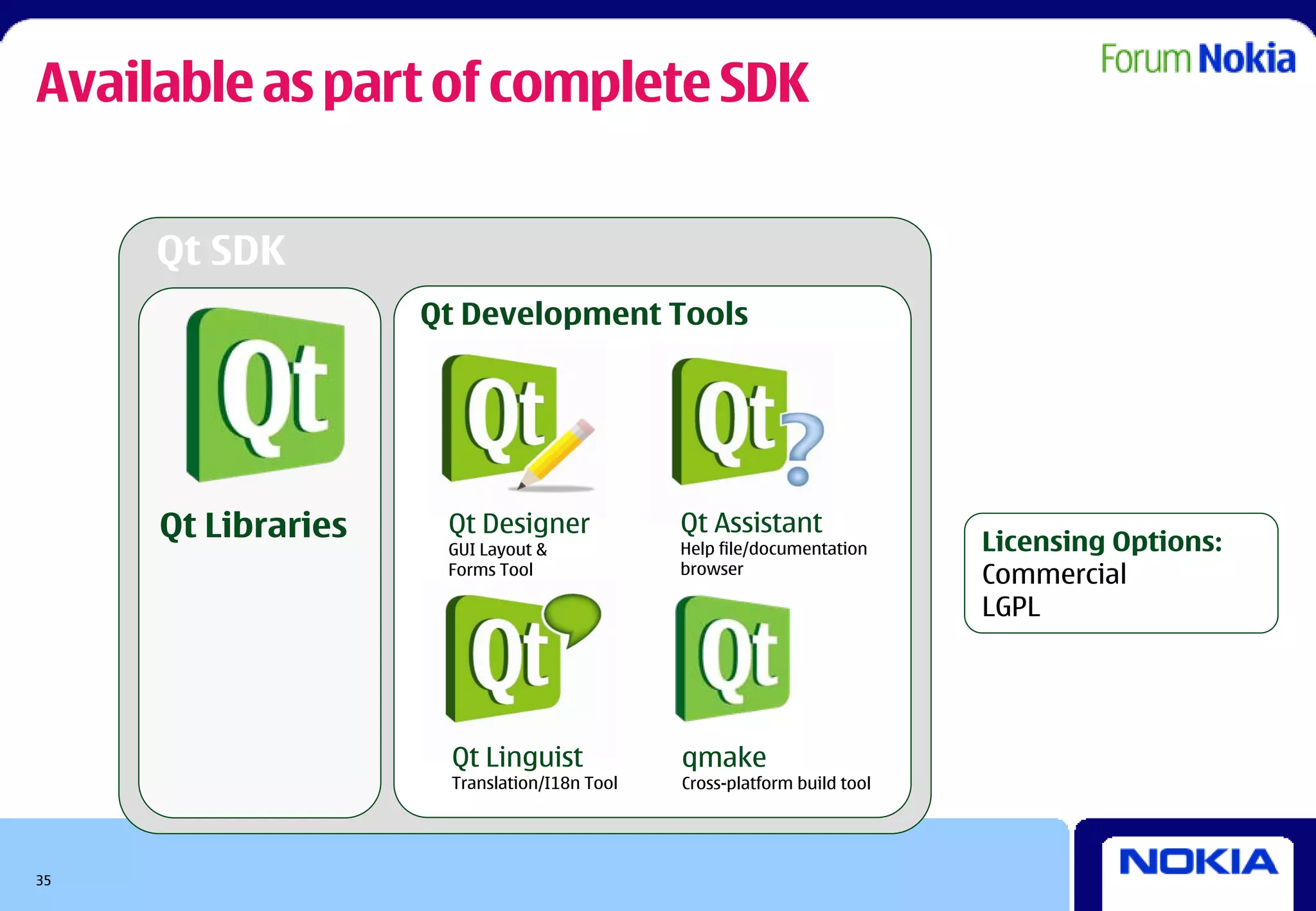 Available as part of complete SDK

Forum Nokia

Qt SDK

Qt

Qt Libraries

Qt Development Tools

Qt

Qt Designer
GUI Layout & Forms Tool

Qt

Qt Assistant
Help file/documentation browser

Qt

Qt Linguist
Translation/I18n Tool

Qt

qmake
Cross-platform build tool

Licensing Options:
Commercial
LGPL

35

NOKIA